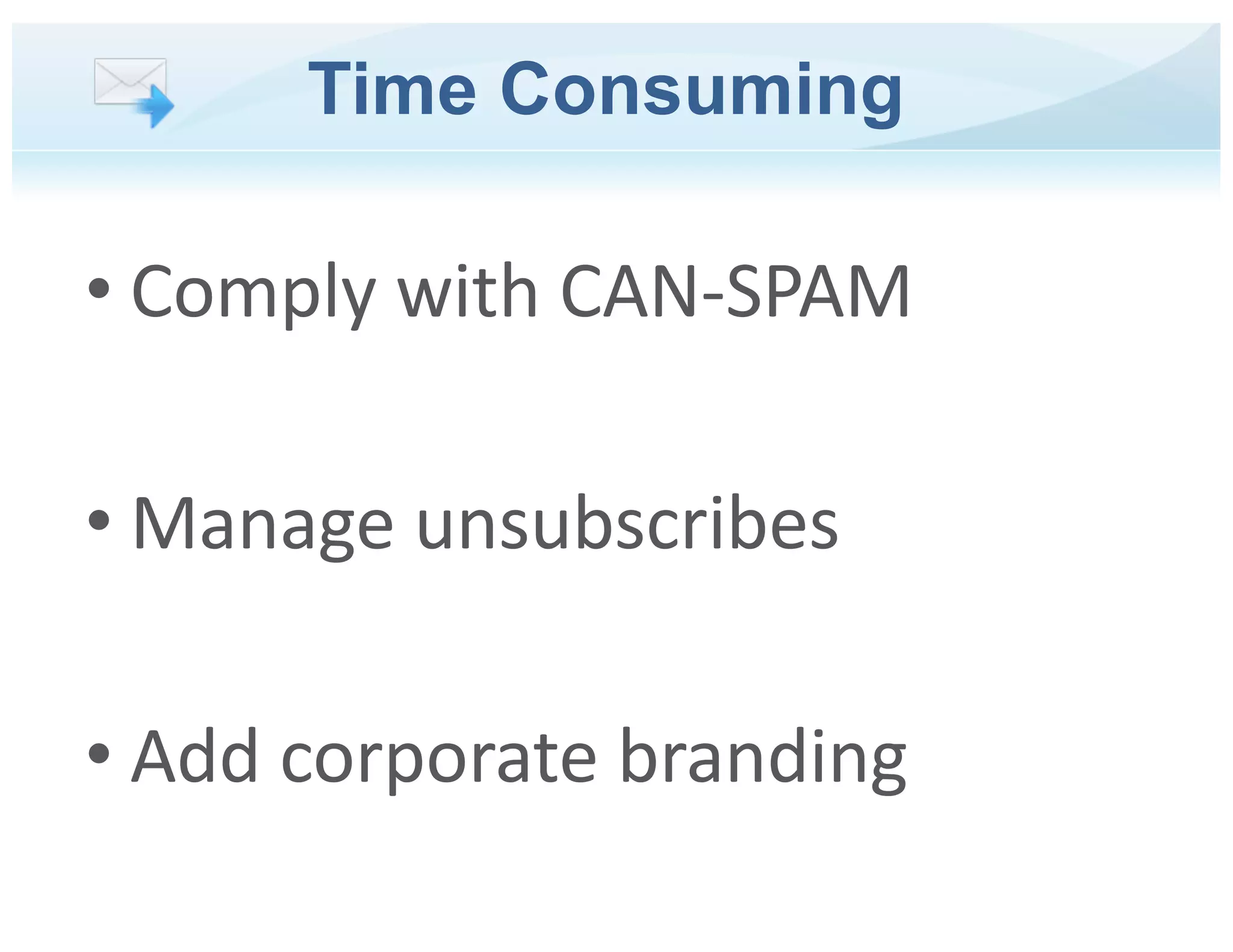 Time Consuming

• Comply with CAN-SPAM

• Manage unsubscribes

• Add corporate branding